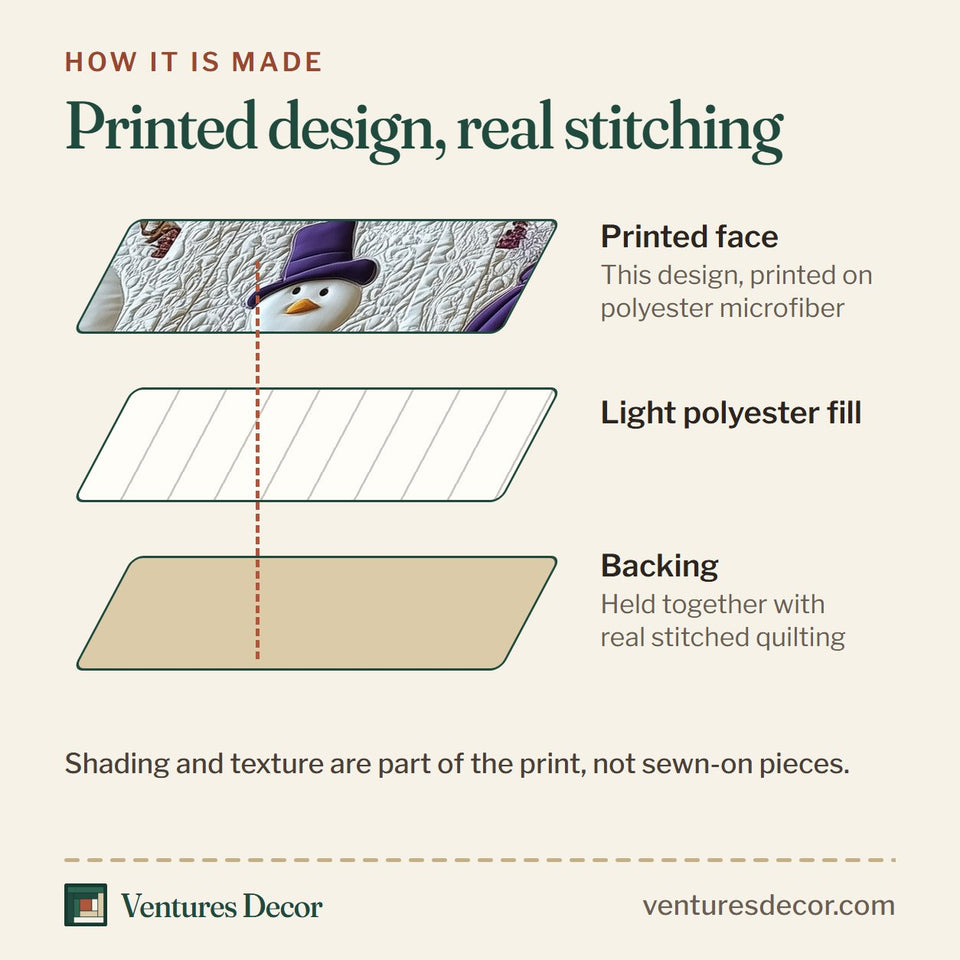 HOW IT IS MADE

Printed design, real stitching

Printed face
This design, printed on polyester microfiber

Light polyester fill

Backing
Held together with real stitched quilting

Shading and texture are part of the print, not sewn-on pieces.

Ventures Decor

venturesdecor.com